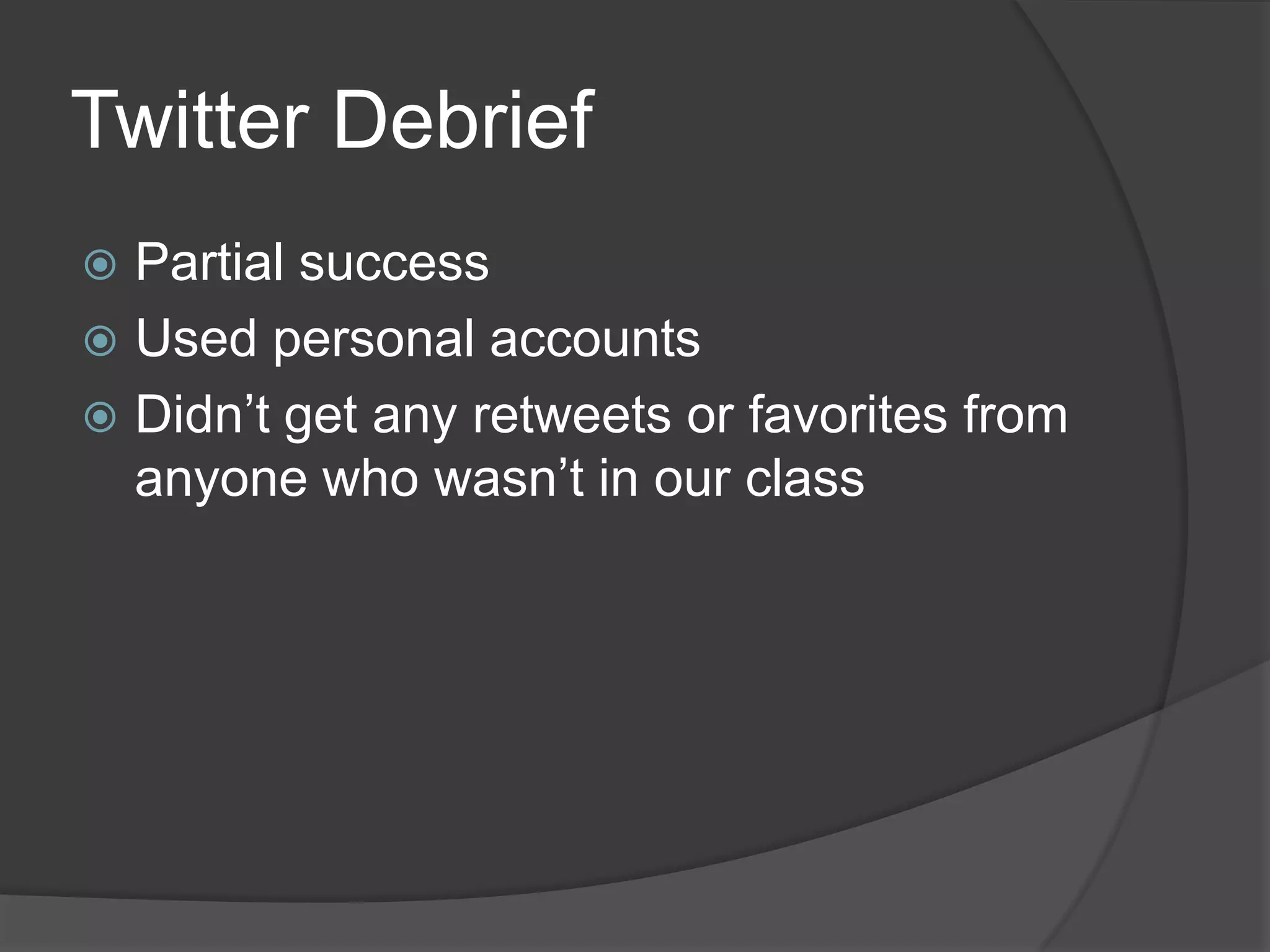 Twitter Debrief

Partial success
Used personal accounts
Didn’t get any retweets or favorites from anyone who wasn’t in our class